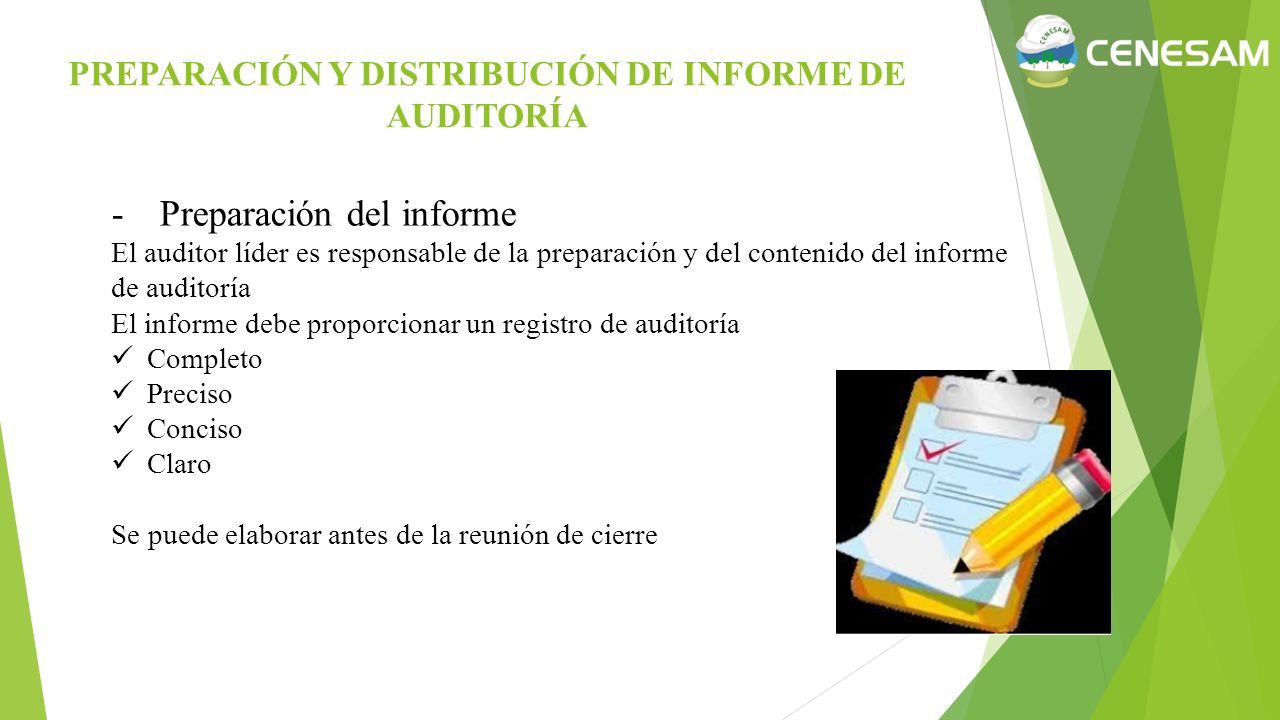 PREPARACIÓN Y DISTRIBUCIÓN DE INFORME DE AUDITORÍA

CENESAM

CENESAM

- Preparación del informe

El auditor líder es responsable de la preparación y del contenido del informe de auditoría

El informe debe proporcionar un registro de auditoría

✓ Completo
✓ Preciso
✓ Conciso
✓ Claro

Se puede elaborar antes de la reunión de cierre